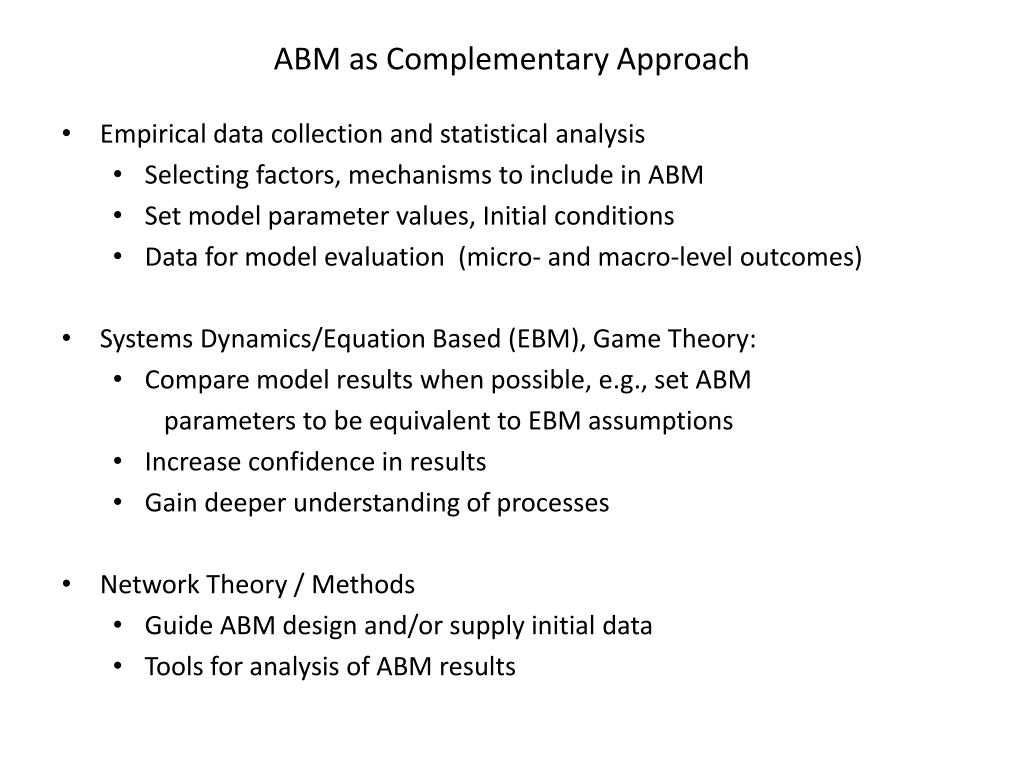 ABM as Complementary Approach

• Empirical data collection and statistical analysis
  • Selecting factors, mechanisms to include in ABM
  • Set model parameter values, Initial conditions
  • Data for model evaluation (micro- and macro-level outcomes)

• Systems Dynamics/Equation Based (EBM), Game Theory:
  • Compare model results when possible, e.g., set ABM parameters to be equivalent to EBM assumptions
  • Increase confidence in results
  • Gain deeper understanding of processes

• Network Theory / Methods
  • Guide ABM design and/or supply initial data
  • Tools for analysis of ABM results